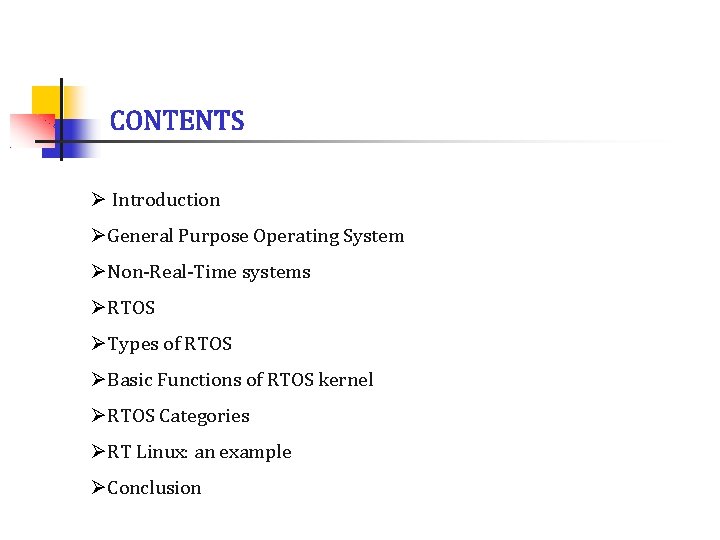 CONTENTS

➢ Introduction

➢General Purpose Operating System

➢Non-Real-Time systems

➢RTOS

➢Types of RTOS

➢Basic Functions of RTOS kernel

➢RTOS Categories

➢RT Linux: an example

➢Conclusion